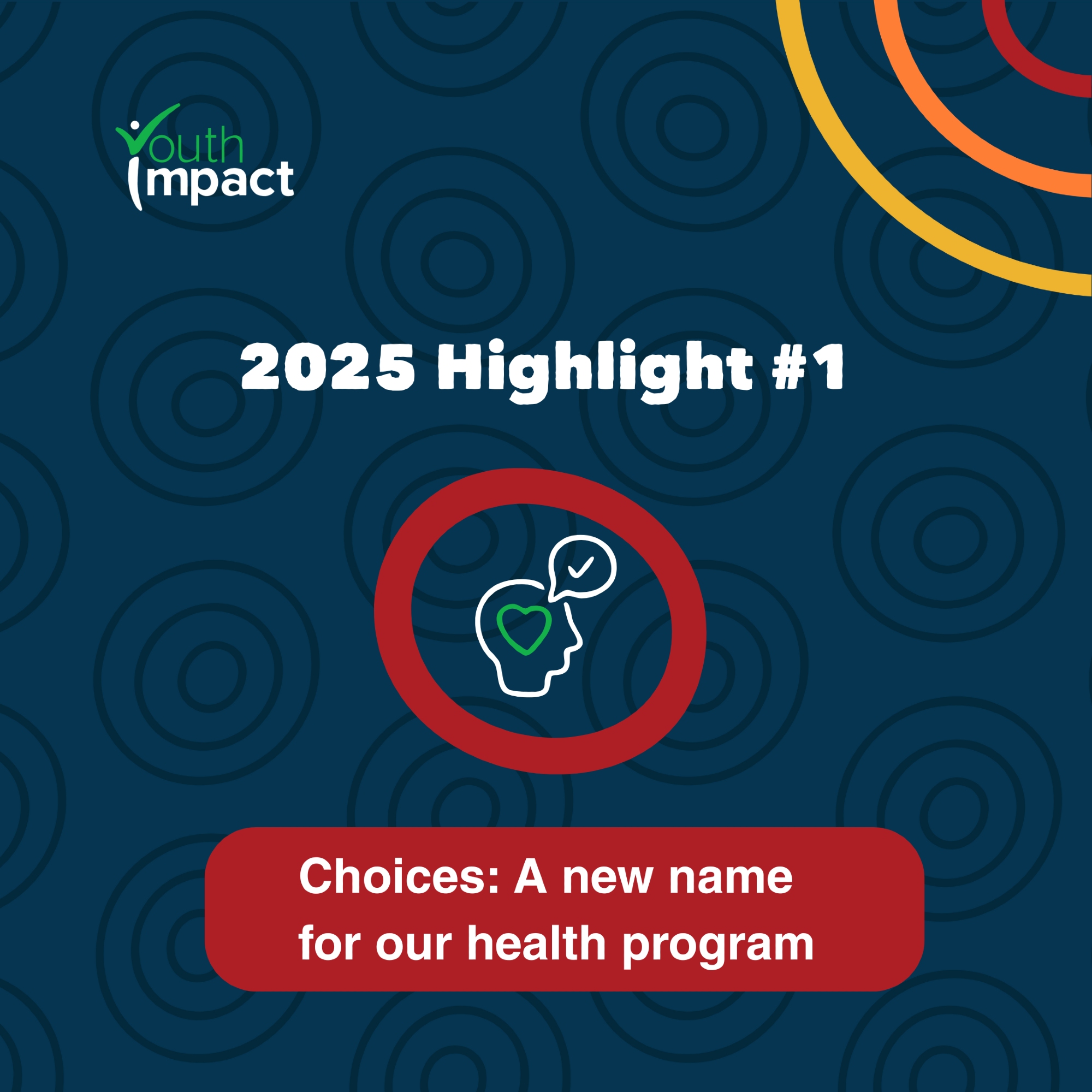 Youth Impact

2025 Highlight #1

Choices: A new name for our health program